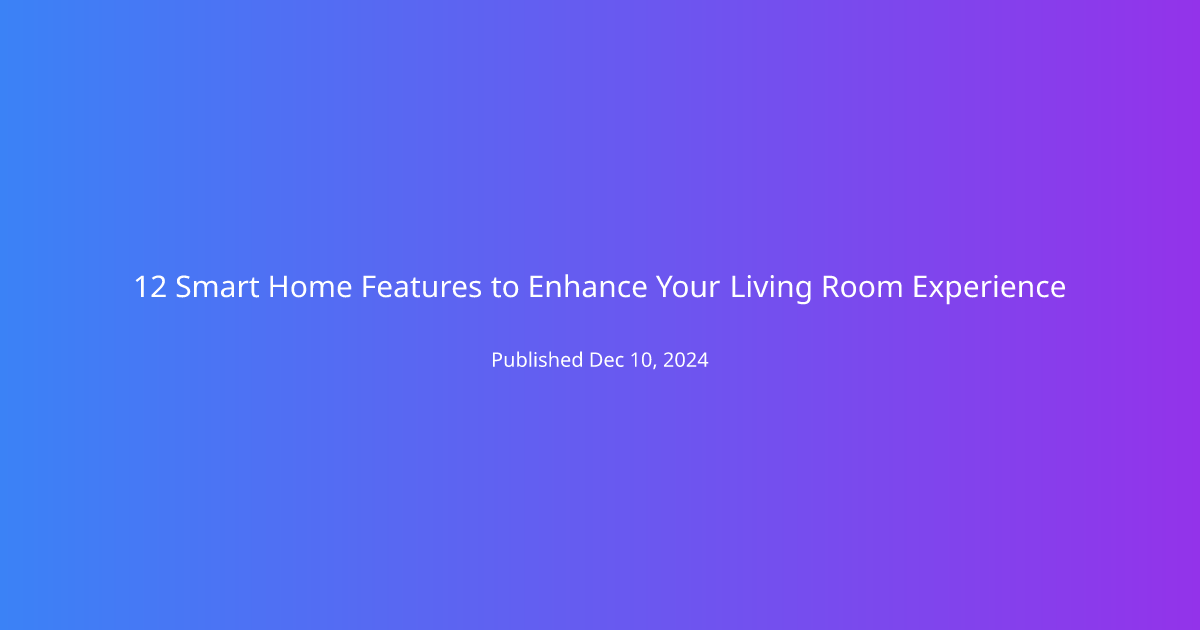 12 Smart Home Features to Enhance Your Living Room Experience

Published Dec 10, 2024